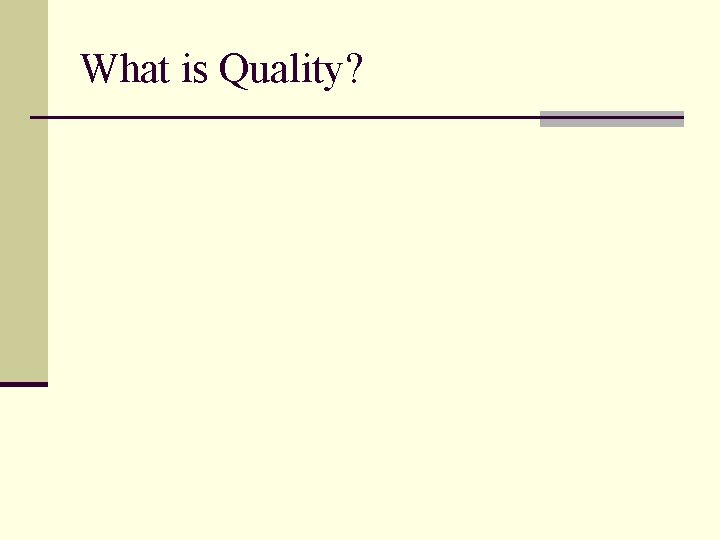 What is Quality?